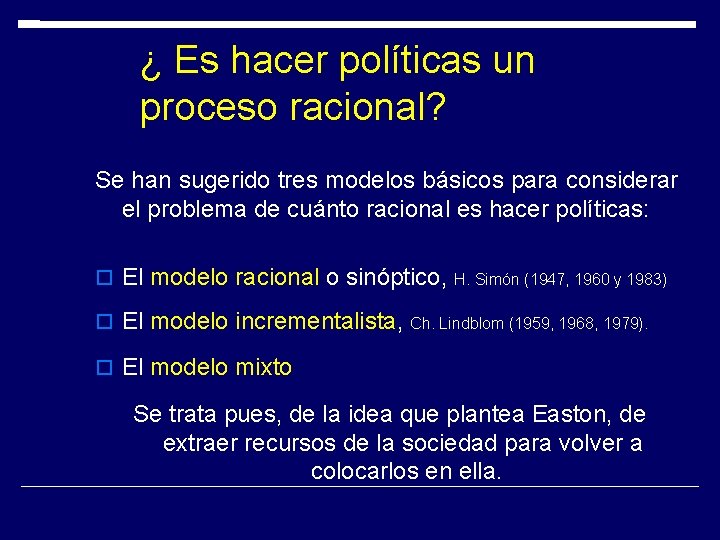 ¿ Es hacer políticas un proceso racional?

Se han sugerido tres modelos básicos para considerar el problema de cuánto racional es hacer políticas:

El modelo racional o sinóptico, H. Simón (1947, 1960 y 1983)

El modelo incrementalista, Ch. Lindblom (1959, 1968, 1979).

El modelo mixto

Se trata pues, de la idea que plantea Easton, de extraer recursos de la sociedad para volver a colocarlos en ella.